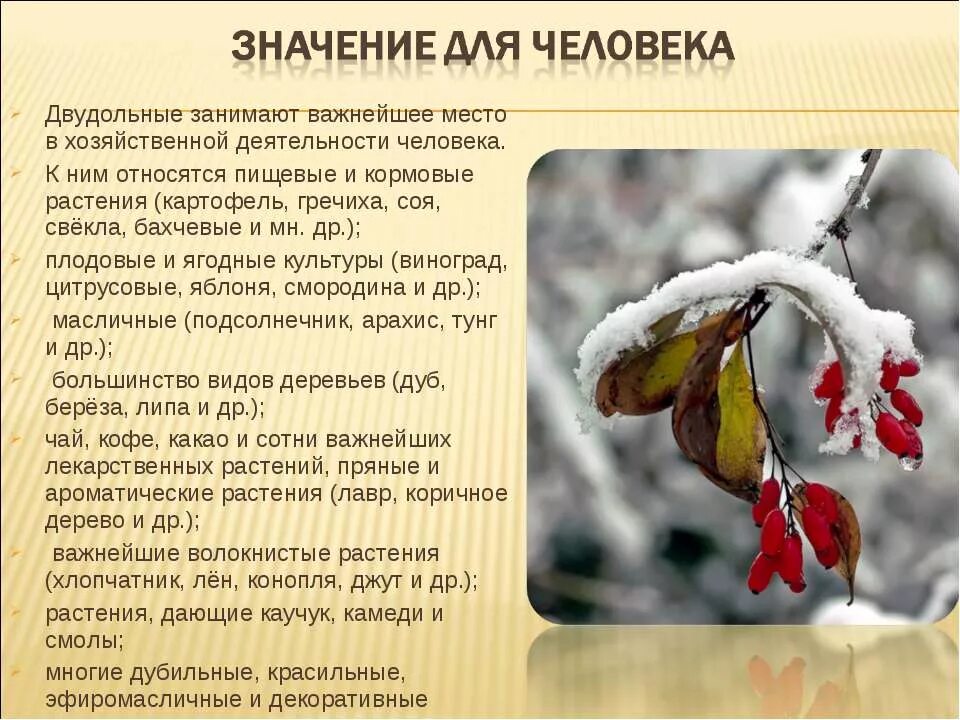 ЗНАЧЕНИЕ ДЛЯ ЧЕЛОВЕКА

Двудольные занимают важнейшее место в хозяйственной деятельности человека.

К ним относятся пищевые и кормовые растения (картофель, гречиха, соя, свёкла, бахчевые и мн. др.);

плодовые и ягодные культуры (виноград, цитрусовые, яблоня, смородина и др.);

масличные (подсолнечник, арахис, тунг и др.);

большинство видов деревьев (дуб, берёза, липа и др.);

чай, кофе, какао и сотни важнейших лекарственных растений, пряные и ароматические растения (лавр, коричное дерево и др.);

важнейшие волокнистые растения (хлопчатник, лён, конопля, джут и др.);

растения, дающие каучук, камеди и смолы;

многие дубильные, красильные, эфиромасличные и декоративные